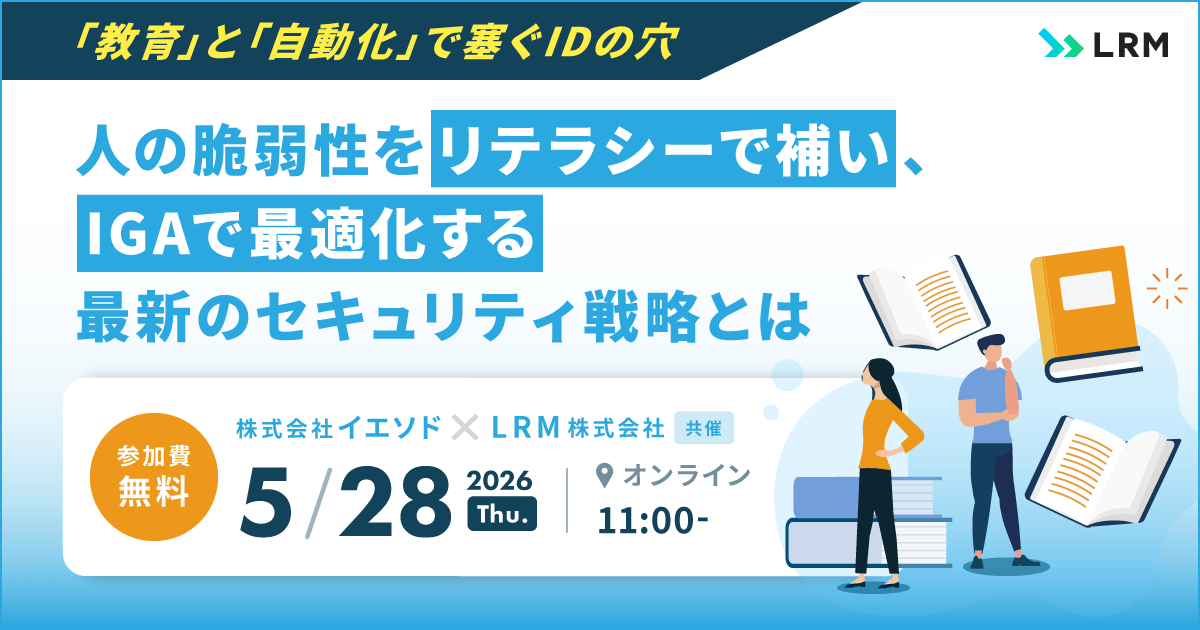 「教育」と「自動化」で塞ぐIDの穴

LRM

人の脆弱性をリテラシーで補い、
IGAで最適化する
最新のセキュリティ戦略とは

参加費
無料

株式会社イエソド × LRM株式会社 共催

5/28 2026 Thu.

オンライン
11:00-